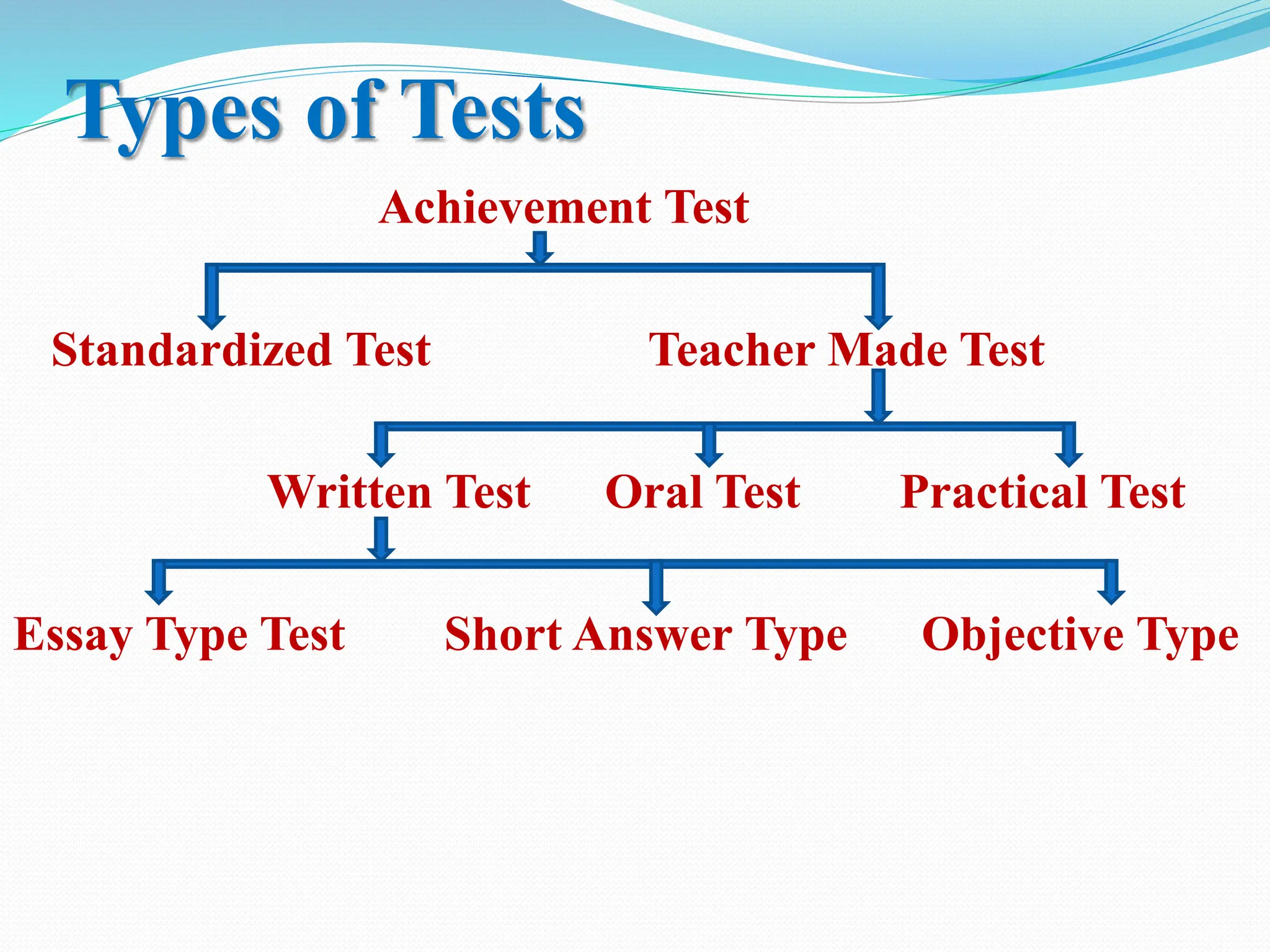 Types of Tests

Achievement Test

Standardized Test

Teacher Made Test

Written Test

Oral Test

Practical Test

Essay Type Test

Short Answer Type

Objective Type